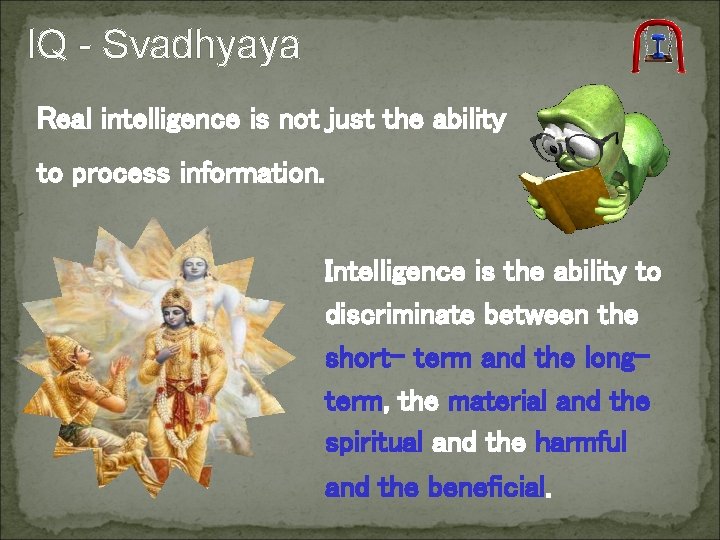 IQ - Svadhyaya

Real intelligence is not just the ability to process information.

Intelligence is the ability to discriminate between the short- term and the long-term, the material and the spiritual and the harmful and the beneficial.